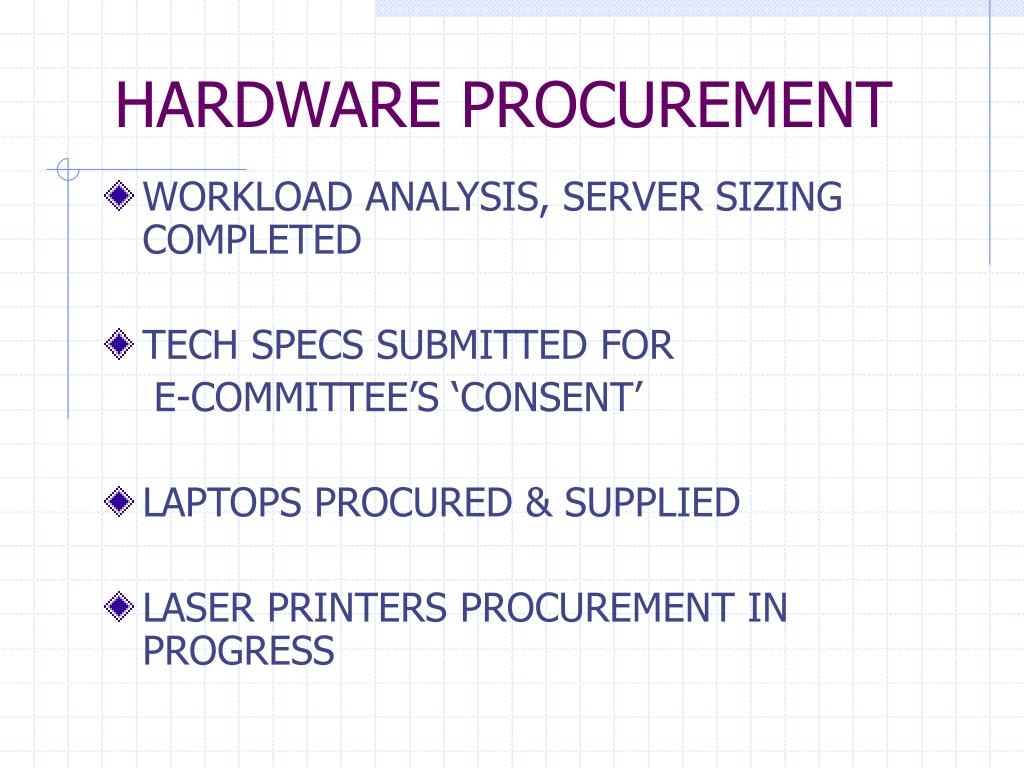 HARDWARE PROCUREMENT

WORKLOAD ANALYSIS, SERVER SIZING COMPLETED

TECH SPECS SUBMITTED FOR E-COMMITTEE’S ‘CONSENT’

LAPTOPS PROCURED & SUPPLIED

LASER PRINTERS PROCUREMENT IN PROGRESS